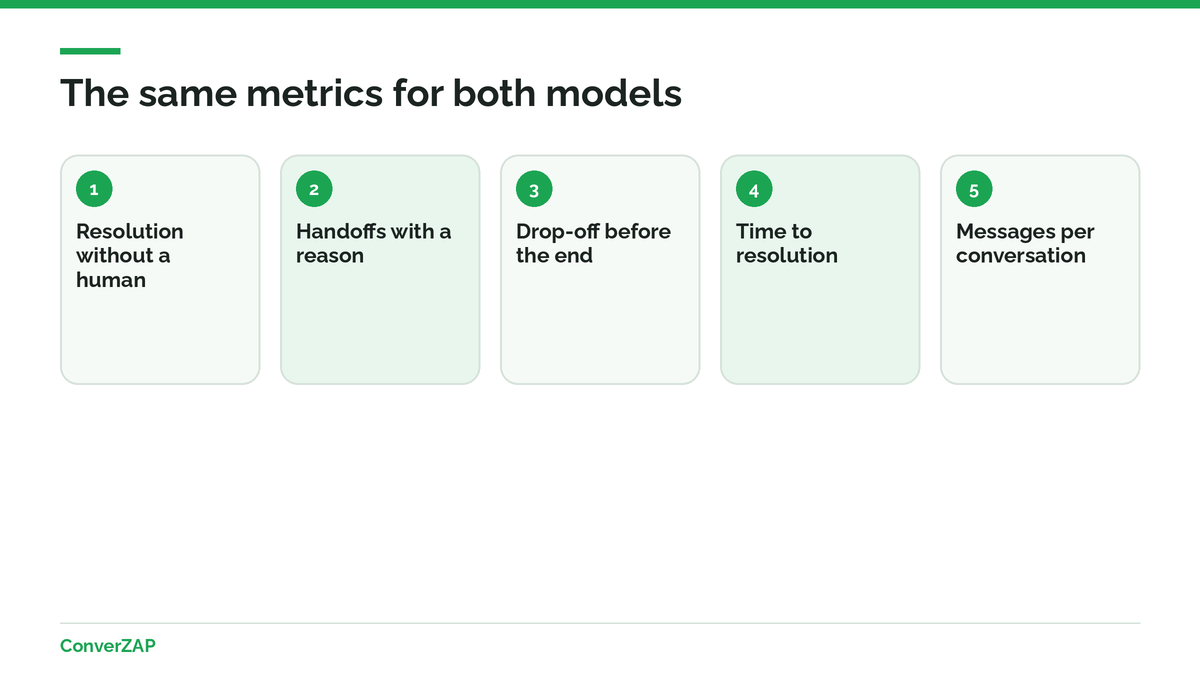 The same metrics for both models

1

Resolution without a human

2

Handoffs with a reason

3

Drop-off before the end

4

Time to resolution

5

Messages per conversation

ConverZAP